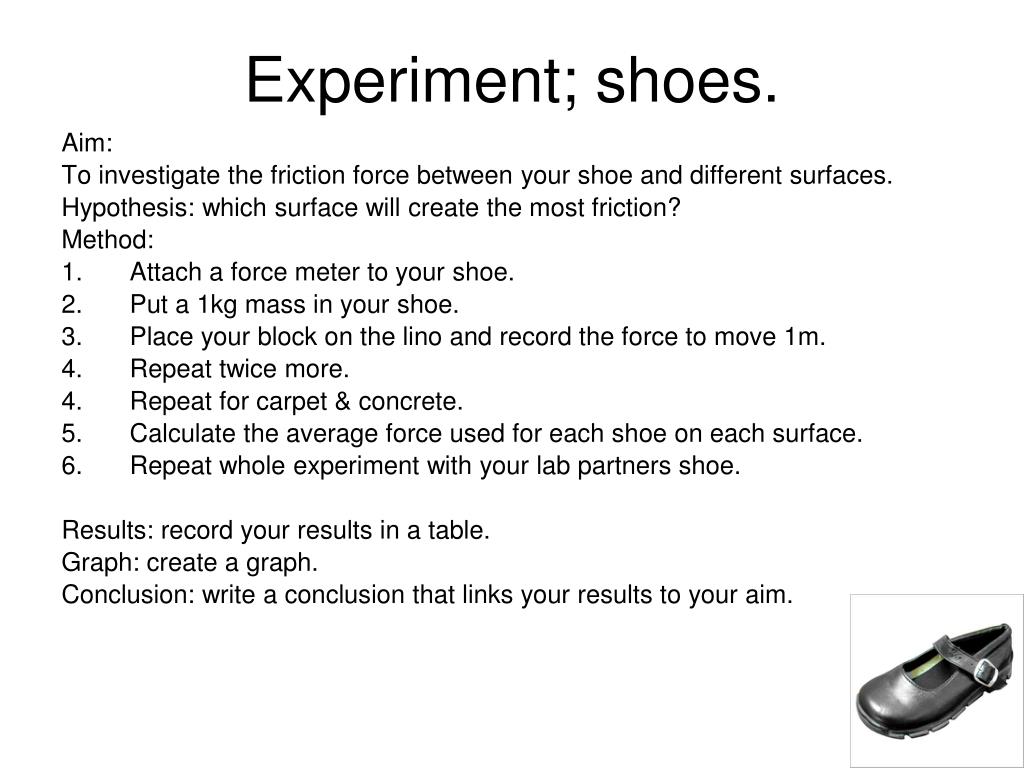 Experiment; shoes.

Aim:
To investigate the friction force between your shoe and different surfaces.
Hypothesis: which surface will create the most friction?
Method:
1. Attach a force meter to your shoe.
2. Put a 1kg mass in your shoe.
3. Place your block on the lino and record the force to move 1m.
4. Repeat twice more.
4. Repeat for carpet & concrete.
5. Calculate the average force used for each shoe on each surface.
6. Repeat whole experiment with your lab partners shoe.

Results: record your results in a table.
Graph: create a graph.
Conclusion: write a conclusion that links your results to your aim.